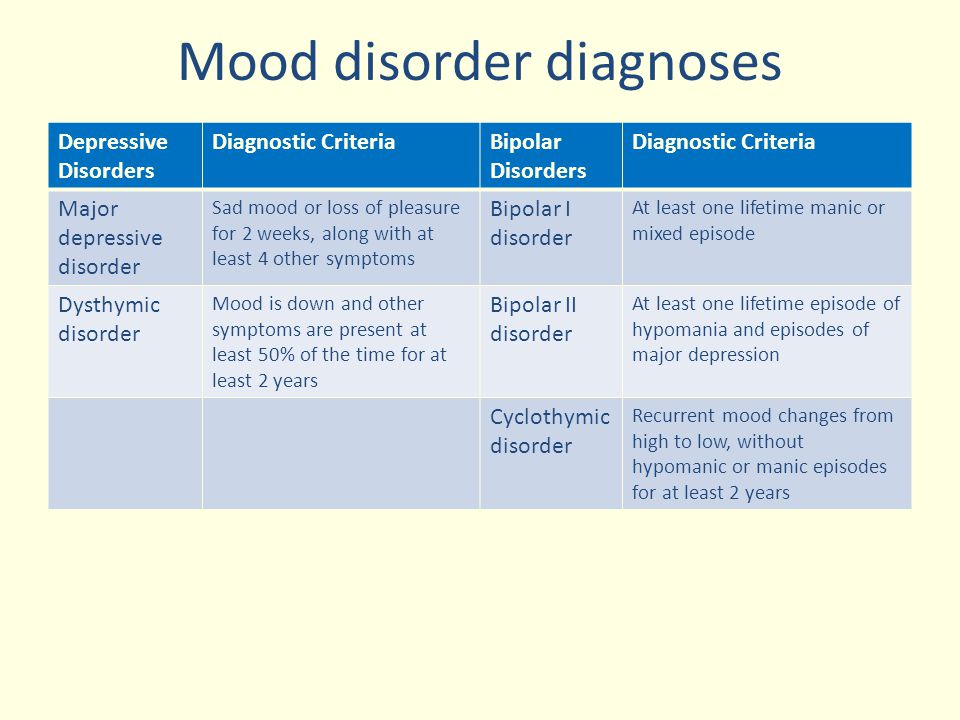 Mood disorder diagnoses

| Depressive Disorders | Diagnostic Criteria | Bipolar Disorders | Diagnostic Criteria |
|---|---|---|---|
| Major depressive disorder | Sad mood or loss of pleasure for 2 weeks, along with at least 4 other symptoms | Bipolar I disorder | At least one lifetime manic or mixed episode |
| Dysthymic disorder | Mood is down and other symptoms are present at least 50% of the time for at least 2 years | Bipolar II disorder | At least one lifetime episode of hypomania and episodes of major depression |
| | | Cyclothymic disorder | Recurrent mood changes from high to low, without hypomanic or manic episodes for at least 2 years |